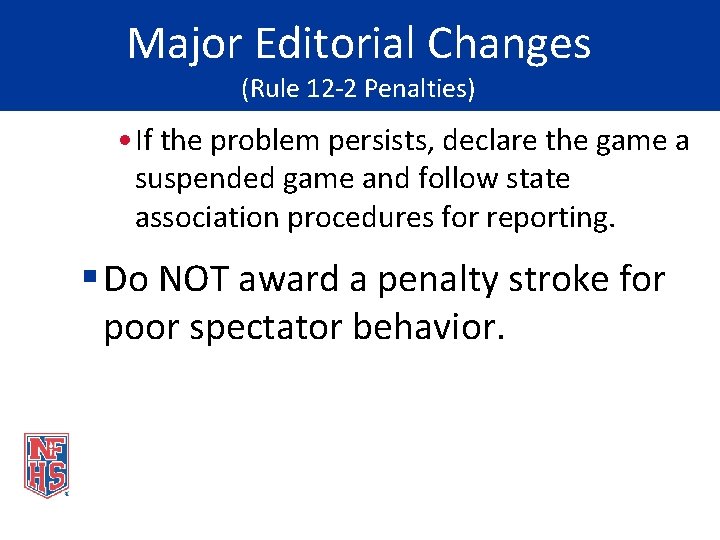 Major Editorial Changes
(Rule 12-2 Penalties)

• If the problem persists, declare the game a suspended game and follow state association procedures for reporting.

▪ Do NOT award a penalty stroke for poor spectator behavior.

NFHS